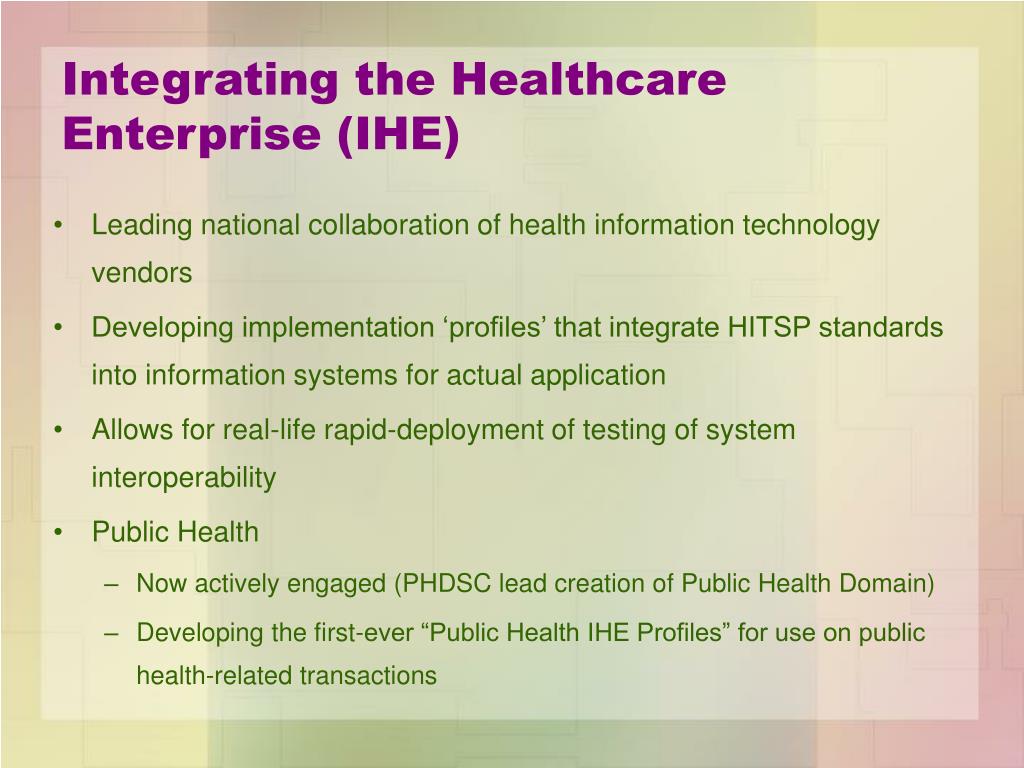 Integrating the Healthcare Enterprise (IHE)

• Leading national collaboration of health information technology vendors

• Developing implementation ‘profiles’ that integrate HITSP standards into information systems for actual application

• Allows for real-life rapid-deployment of testing of system interoperability

• Public Health

– Now actively engaged (PHDSC lead creation of Public Health Domain)

– Developing the first-ever “Public Health IHE Profiles” for use on public health-related transactions